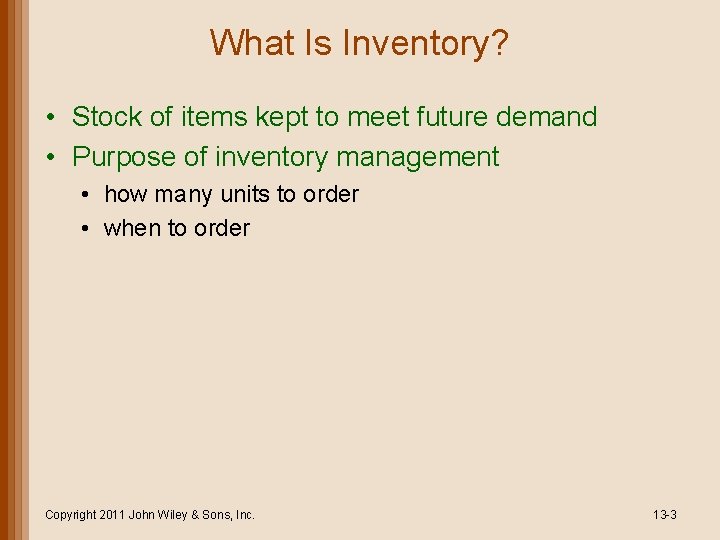 What Is Inventory?

• Stock of items kept to meet future demand
• Purpose of inventory management
  • how many units to order
  • when to order

Copyright 2011 John Wiley & Sons, Inc.

13-3